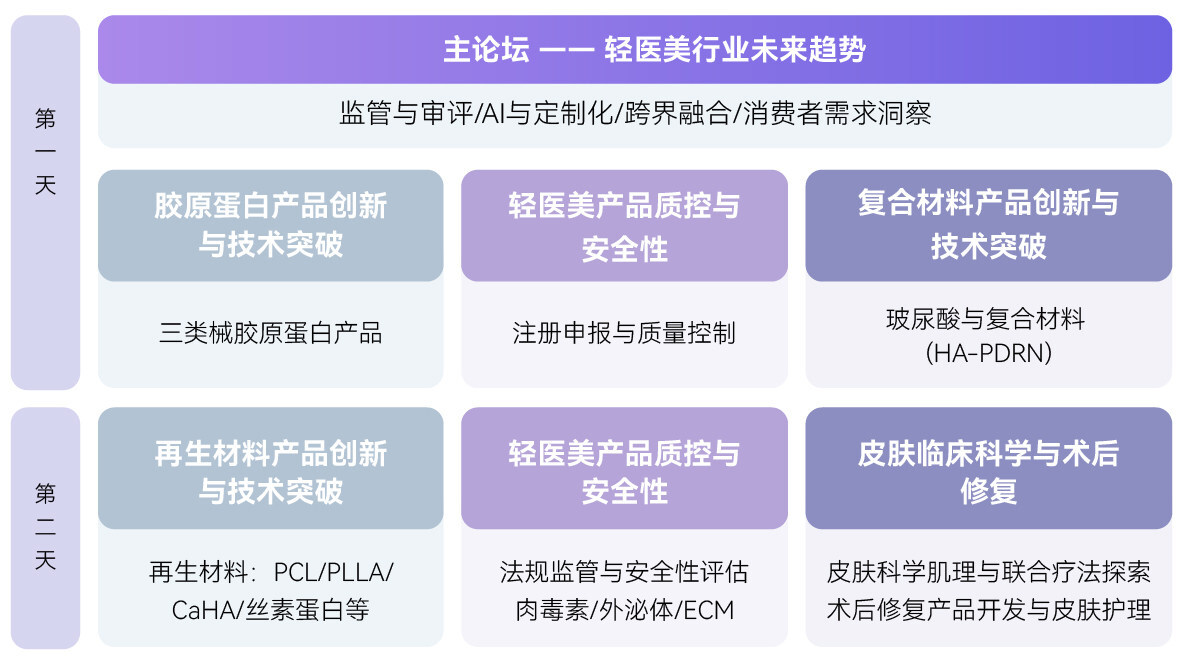 第一天

主论坛 —— 轻医美行业未来趋势

监管与审评/AI与定制化/跨界融合/消费者需求洞察

胶原蛋白产品创新与技术突破

三类械胶原蛋白产品

轻医美产品质控与安全性

注册申报与质量控制

复合材料产品创新与技术突破

玻尿酸与复合材料 (HA-PDRN)

第二天

再生材料产品创新与技术突破

再生材料：PCL/PLLA/CaHA/丝素蛋白等

轻医美产品质控与安全性

法规监管与安全性评估 肉毒素/外泌体/ECM

皮肤临床科学与术后修复

皮肤科学肌理与联合疗法探索 术后修复产品开发与皮肤护理